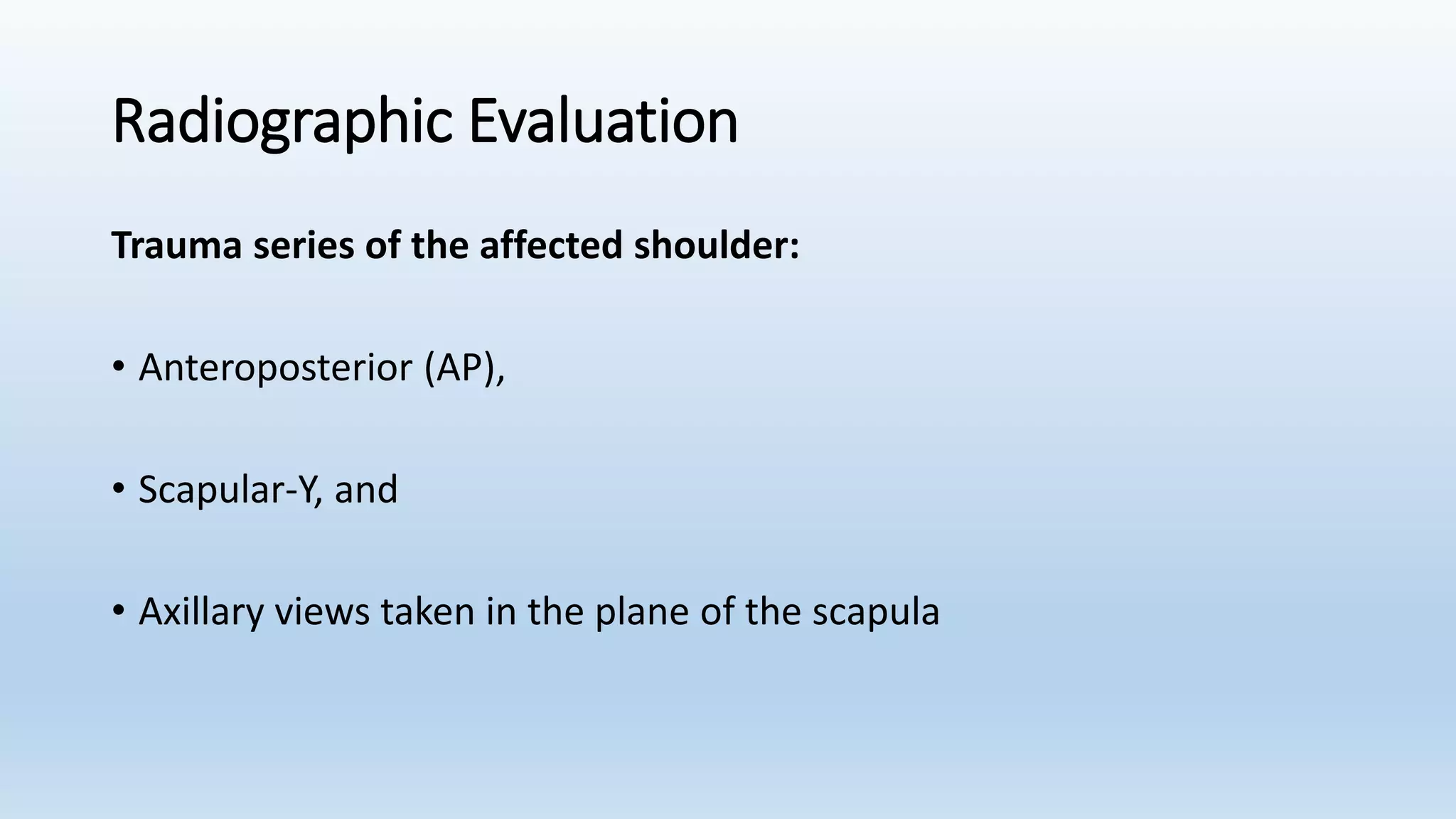 Radiographic Evaluation

Trauma series of the affected shoulder:

• Anteroposterior (AP),

• Scapular-Y, and

• Axillary views taken in the plane of the scapula